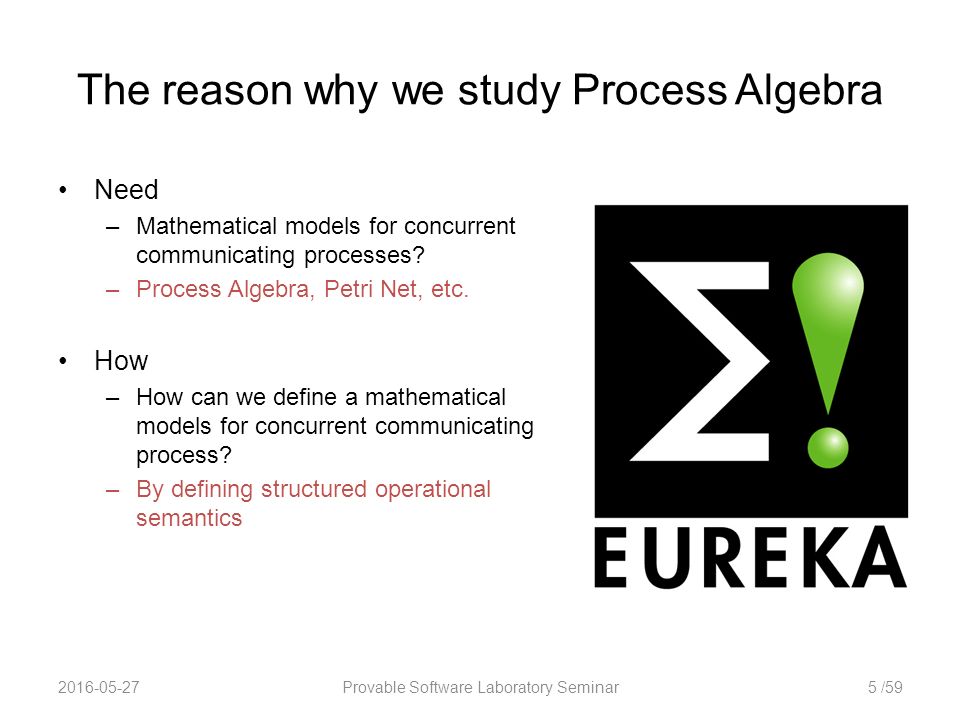 The reason why we study Process Algebra

• Need
– Mathematical models for concurrent communicating processes?
– Process Algebra, Petri Net, etc.

• How
– How can we define a mathematical models for concurrent communicating process?
– By defining structured operational semantics

$\Sigma$!

EUREKA

2016-05-27 Provable Software Laboratory Seminar 5 /59